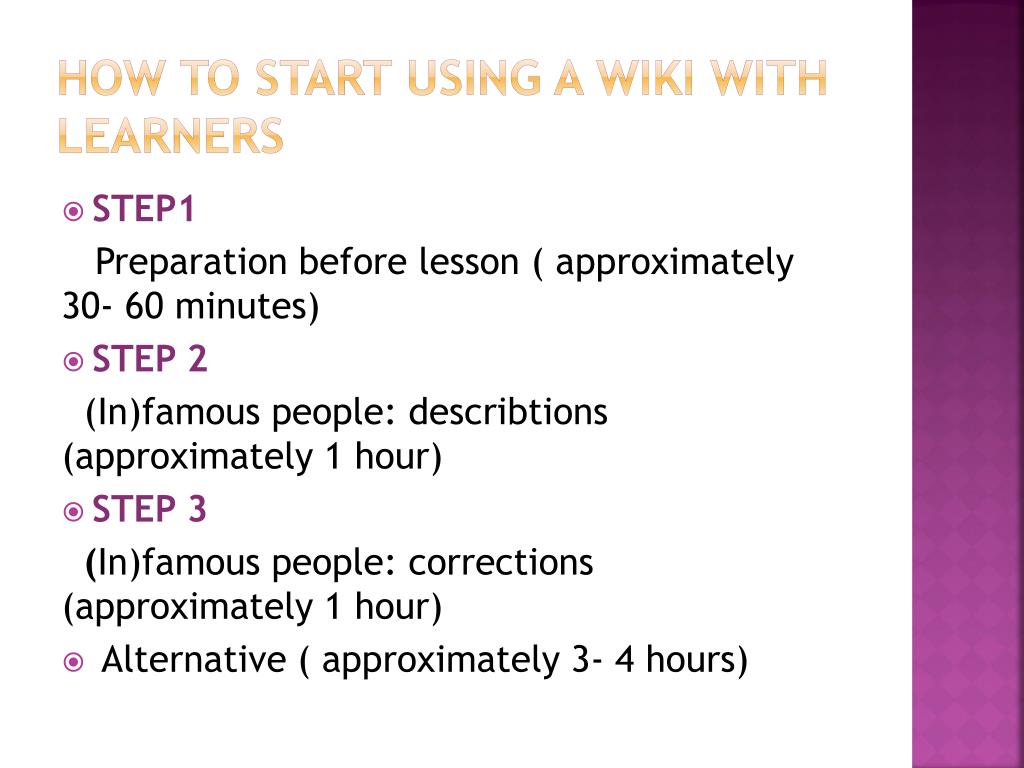 HOW TO START USING A WIKI WITH LEARNERS

STEP1

Preparation before lesson ( approximately 30- 60 minutes)

STEP 2

(In)famous people: describtions (approximately 1 hour)

STEP 3

(In)famous people: corrections (approximately 1 hour)

Alternative ( approximately 3- 4 hours)